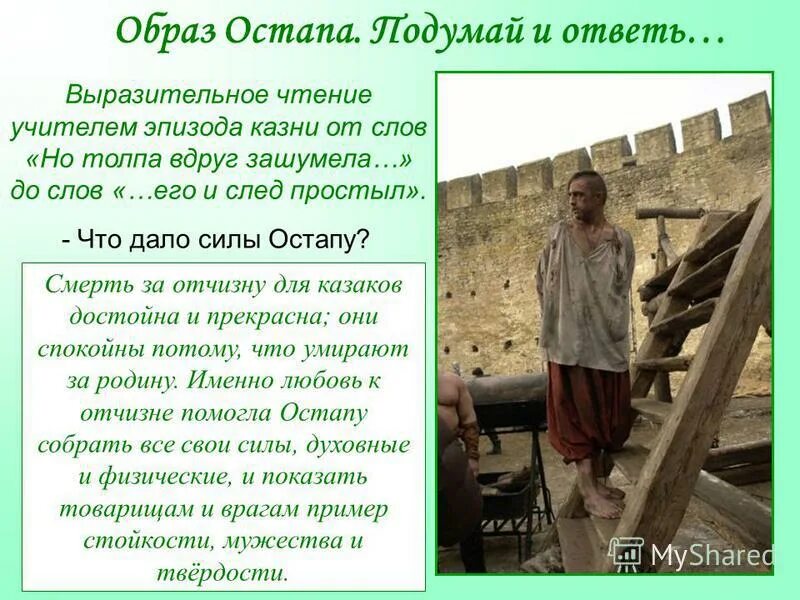 Образ Остапа. Подумай и ответь…

Выразительное чтение учителем эпизода казни от слов «Но толпа вдруг зашумела…» до слов «…его и след простыл».

- Что дало силы Остапу?

Смерть за отчизну для казаков достойна и прекрасна; они спокойны потому, что умирают за родину. Именно любовь к отчизне помогла Остапу собрать все свои силы, духовные и физические, и показать товарищам и врагам пример стойкости, мужества и твёрдости.

MyShared